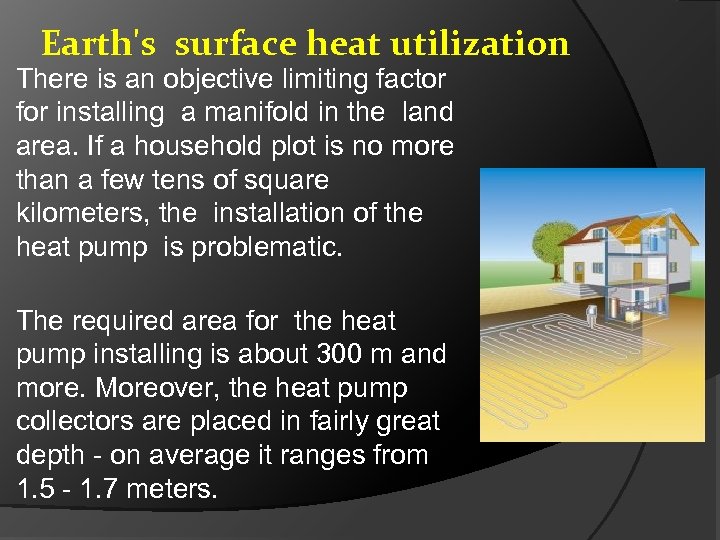 Earth's surface heat utilization

There is an objective limiting factor for installing a manifold in the land area. If a household plot is no more than a few tens of square kilometers, the installation of the heat pump is problematic.

The required area for the heat pump installing is about 300 m and more. Moreover, the heat pump collectors are placed in fairly great depth - on average it ranges from 1.5 - 1.7 meters.